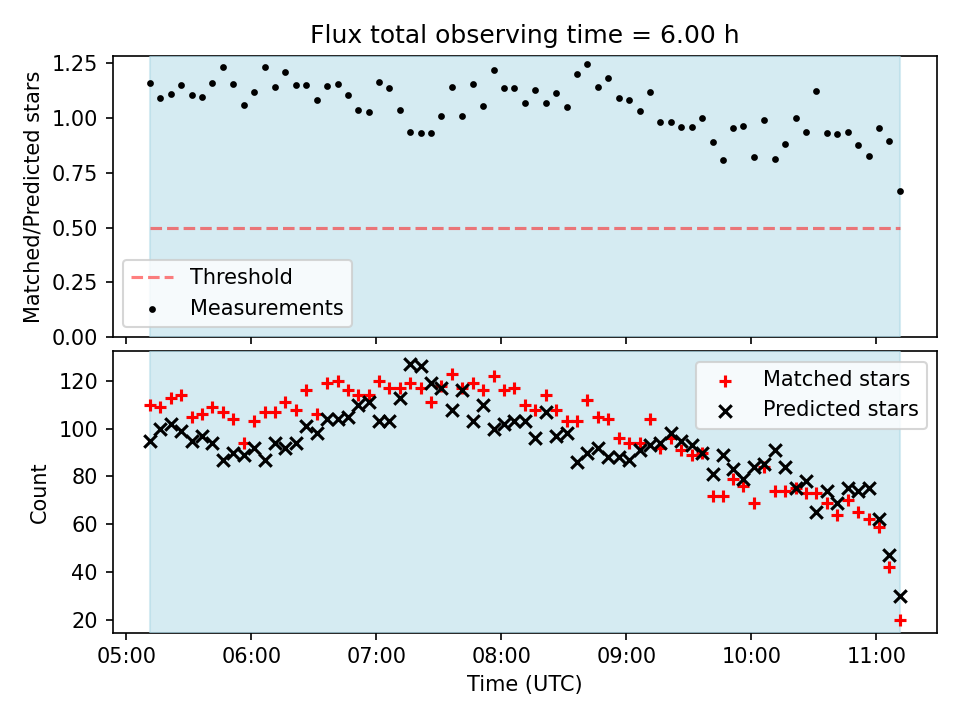 Flux total observing time = 6.00 h

Matched/Predicted stars

1.25
1.00
0.75
0.50
0.25
0.00

Threshold
Measurements

Count

120
100
80
60
40
20

Matched stars
Predicted stars

05:00 06:00 07:00 08:00 09:00 10:00 11:00

Time (UTC)